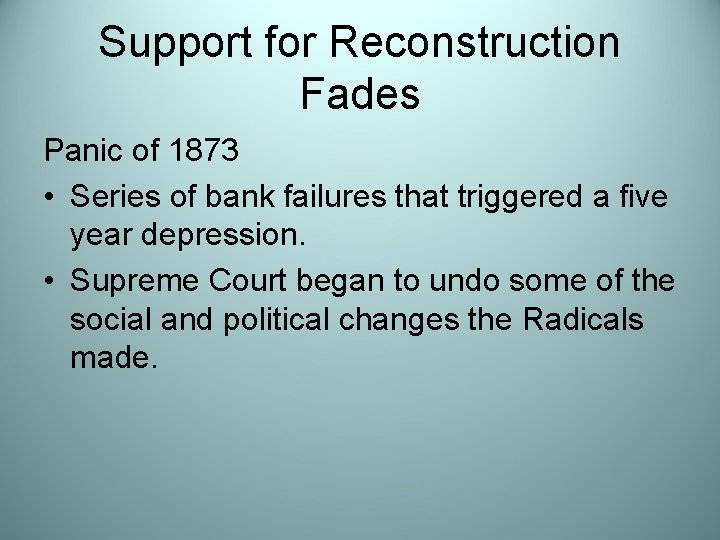 Support for Reconstruction Fades

Panic of 1873

• Series of bank failures that triggered a five year depression.

• Supreme Court began to undo some of the social and political changes the Radicals made.